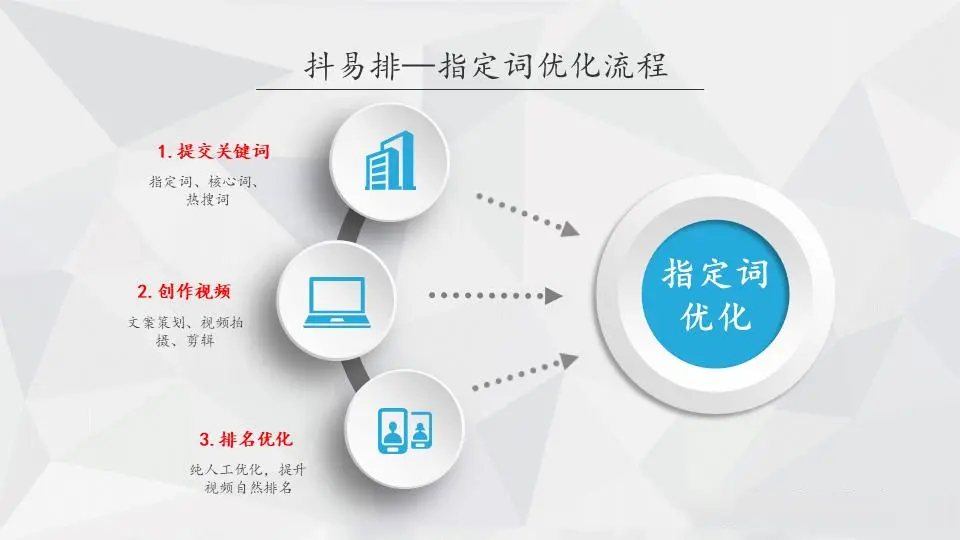 抖易排—指定词优化流程

1. 提交关键词

指定词、核心词、热搜词

2. 创作视频

文案策划、视频拍摄、剪辑

3. 排名优化

纯人工优化，提升视频自然排名

指定词优化